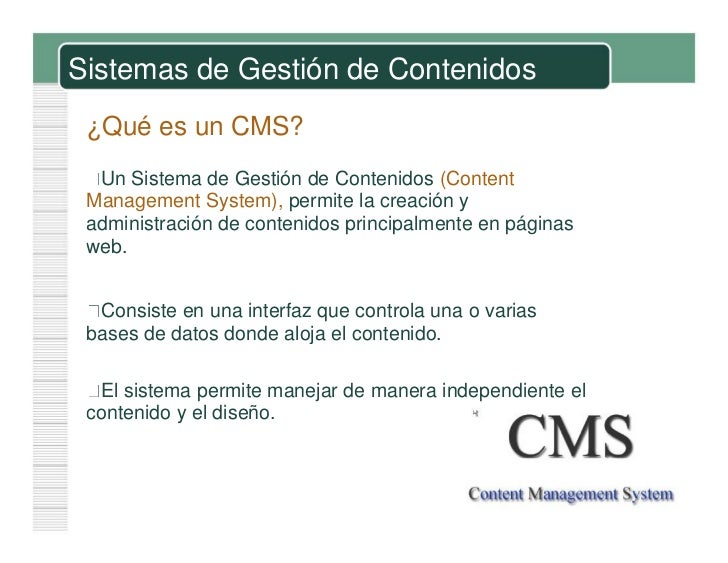 Sistemas de Gestión de Contenidos

¿Qué es un CMS?

Un Sistema de Gestión de Contenidos (Content Management System), permite la creación y administración de contenidos principalmente en páginas web.

Consiste en una interfaz que controla una o varias bases de datos donde aloja el contenido.

El sistema permite manejar de manera independiente el contenido y el diseño.

CMS

Content Management System